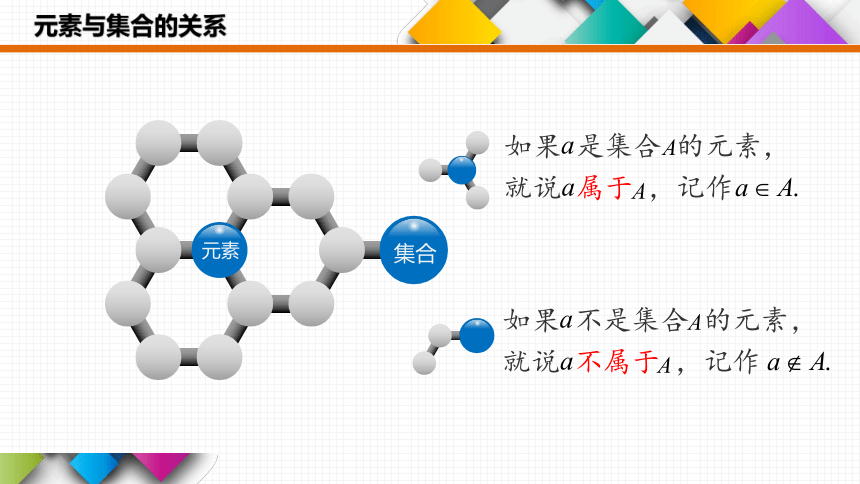 元素与集合的关系

元素

集合

如果$a$是集合$A$的元素，就说$a$属于$A$，记作$a \in A$.

如果$a$不是集合$A$的元素，就说$a$不属于$A$，记作 $a \notin A$.